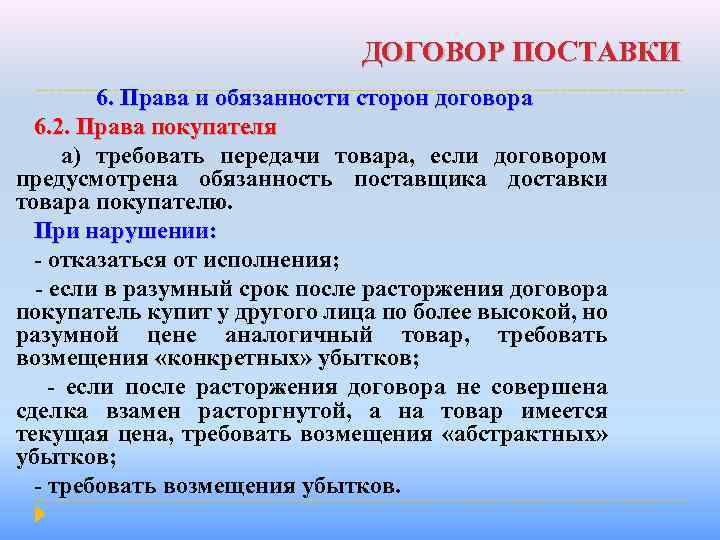 ДОГОВОР ПОСТАВКИ

6. Права и обязанности сторон договора

6.2. Права покупателя

а) требовать передачи товара, если договором предусмотрена обязанность поставщика доставки товара покупателю.

При нарушении:

- отказаться от исполнения;

- если в разумный срок после расторжения договора покупатель купит у другого лица по более высокой, но разумной цене аналогичный товар, требовать возмещения «конкретных» убытков;

- если после расторжения договора не совершена сделка взамен расторгнутой, а на товар имеется текущая цена, требовать возмещения «абстрактных» убытков;

- требовать возмещения убытков.